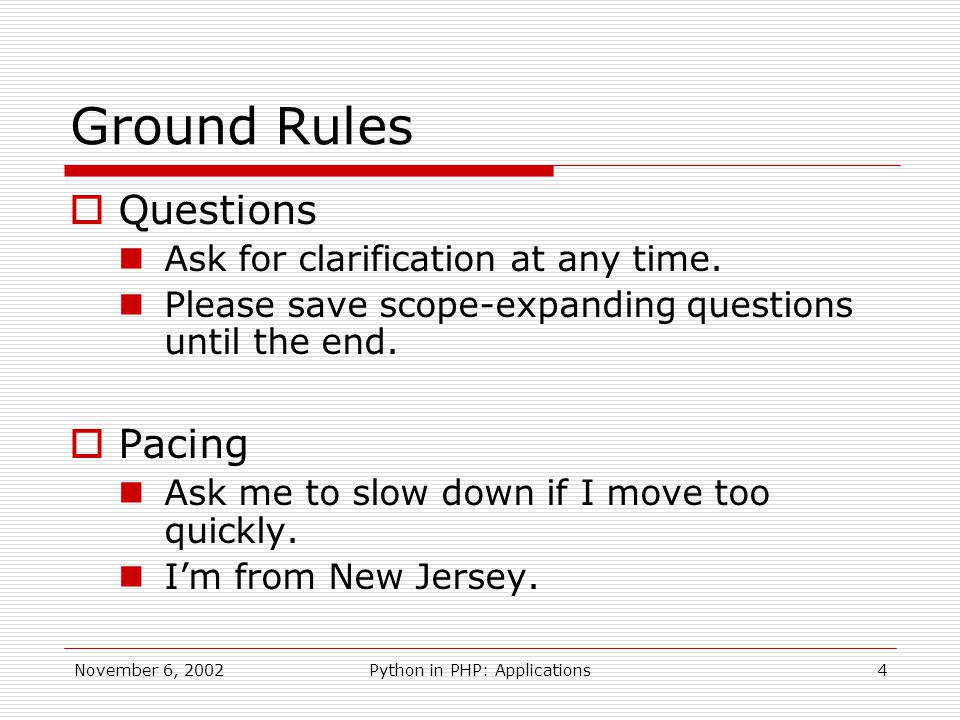 Ground Rules

Questions

Ask for clarification at any time.

Please save scope-expanding questions until the end.

Pacing

Ask me to slow down if I move too quickly.

I’m from New Jersey.

November 6, 2002 Python in PHP: Applications 4